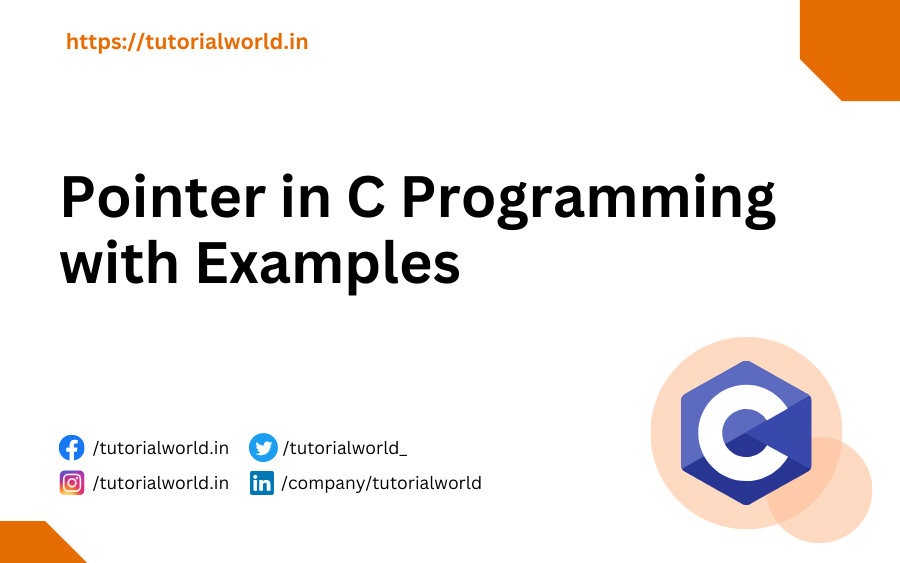 https://tutorialworld.in

Pointer in C Programming with Examples

/tutorialworld.in /tutorialworld_
/tutorialworld.in /company/tutorialworld

C